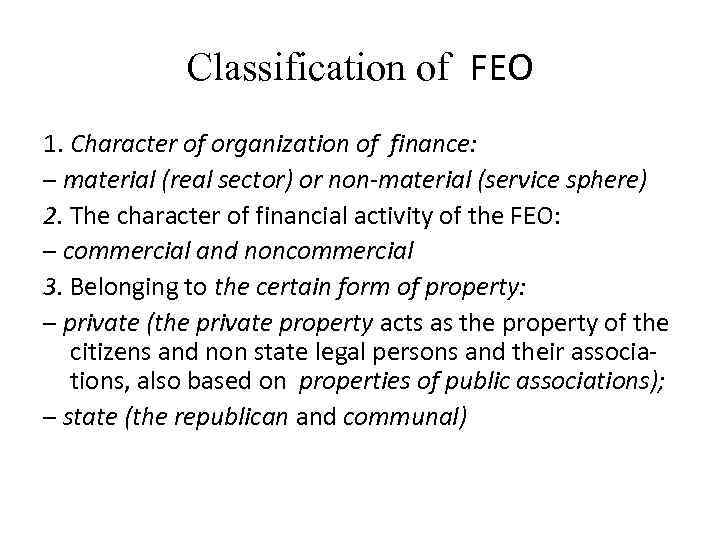 Classification of FEO

1. Character of organization of finance:

– material (real sector) or non-material (service sphere)

2. The character of financial activity of the FEO:

– commercial and noncommercial

3. Belonging to the certain form of property:

– private (the private property acts as the property of the citizens and non state legal persons and their associations, also based on properties of public associations);

– state (the republican and communal)